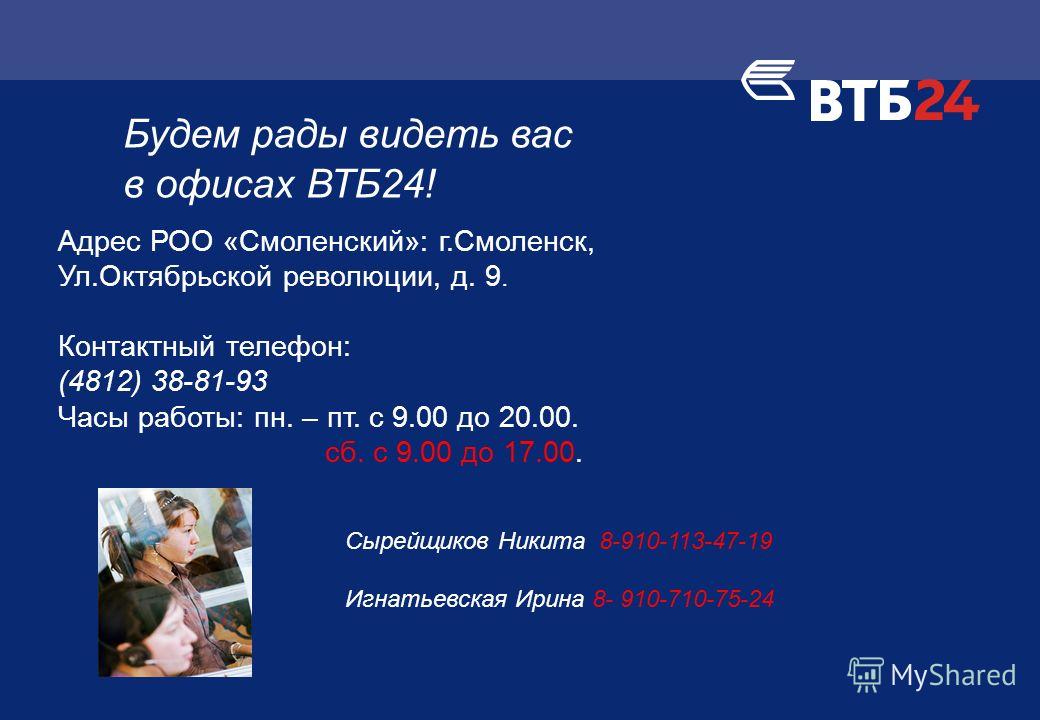 ВТБ24

Будем рады видеть вас в офисах ВТБ24!

Адрес РОО «Смоленский»: г.Смоленск, Ул.Октябрьской революции, д. 9.

Контактный телефон:
(4812) 38-81-93
Часы работы: пн. – пт. с 9.00 до 20.00.
сб. с 9.00 до 17.00.

Сырейщиков Никита 8-910-113-47-19

Игнатьевская Ирина 8- 910-710-75-24

MyShared